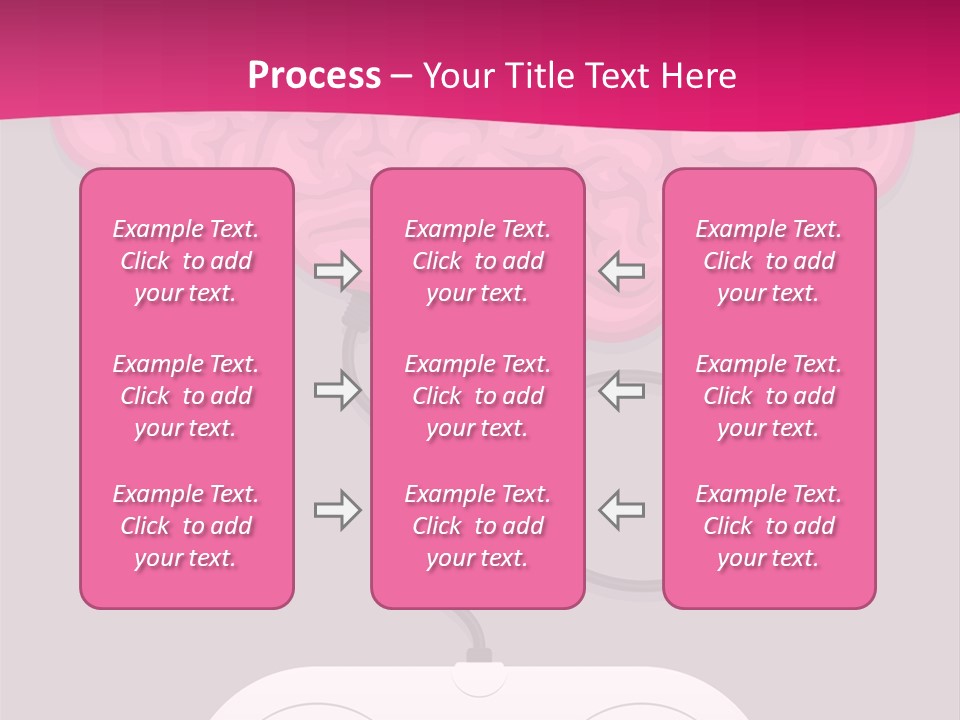 Process – Your Title Text Here

Example Text. Click to add your text.

Example Text. Click to add your text.

Example Text. Click to add your text.

Example Text. Click to add your text.

Example Text. Click to add your text.

Example Text. Click to add your text.

Example Text. Click to add your text.

Example Text. Click to add your text.

Example Text. Click to add your text.